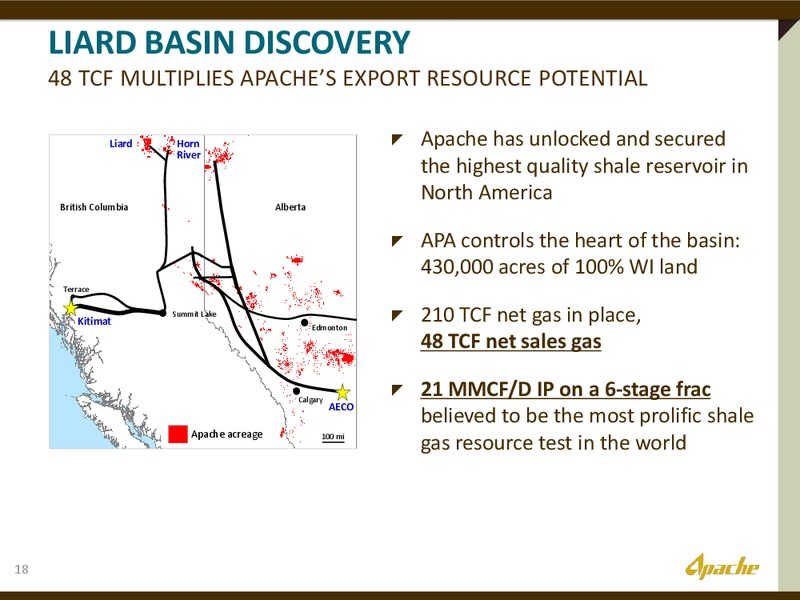 LIARD BASIN DISCOVERY

48 TCF MULTIPLIES APACHE'S EXPORT RESOURCE POTENTIAL

Liard
Horn River
British Columbia
Alberta
Terrace
Kitimat
Summit Lake
Edmonton
Calgary
AECO
Apache acreage
100 mi

Apache has unlocked and secured the highest quality shale reservoir in North America

APA controls the heart of the basin: 430,000 acres of 100% WI land

210 TCF net gas in place, 48 TCF net sales gas

21 MMCF/D IP on a 6-stage frac believed to be the most prolific shale gas resource test in the world

18

Apache